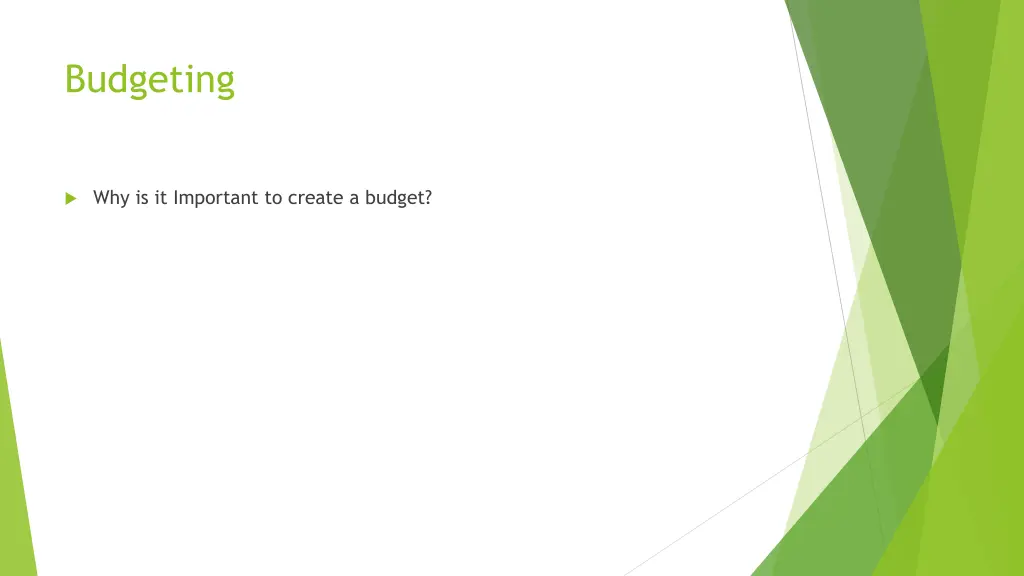 Budgeting

Why is it Important to create a budget?